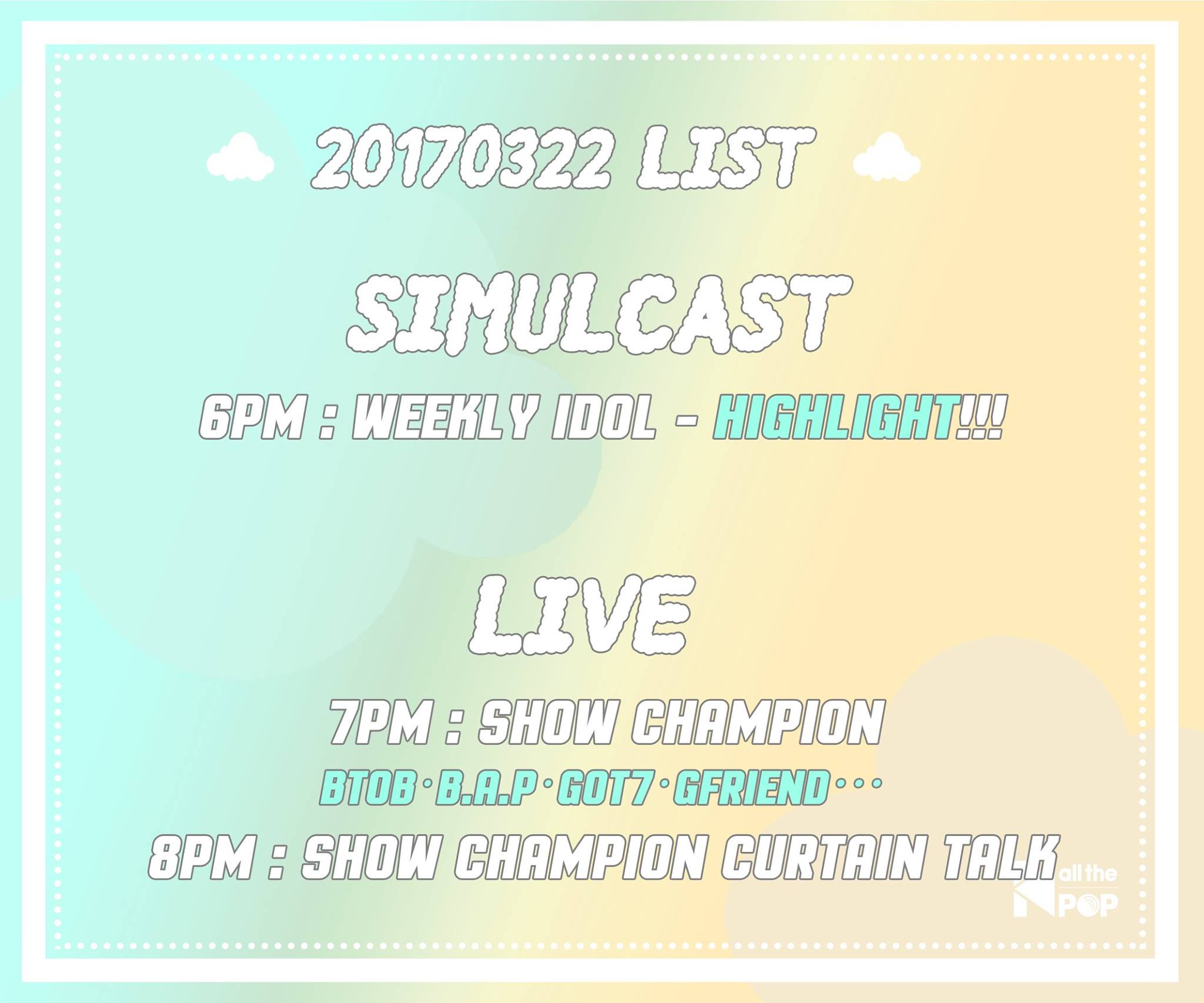 20170322 LIST

SIMULCAST

6PM : WEEKLY IDOL - HIGHLIGHT!!!

LIVE

7PM : SHOW CHAMPION

BTOB · B.A.P · GOT7 · GFRIEND · · ·

8PM : SHOW CHAMPION CURTAIN TALK

all the K POP